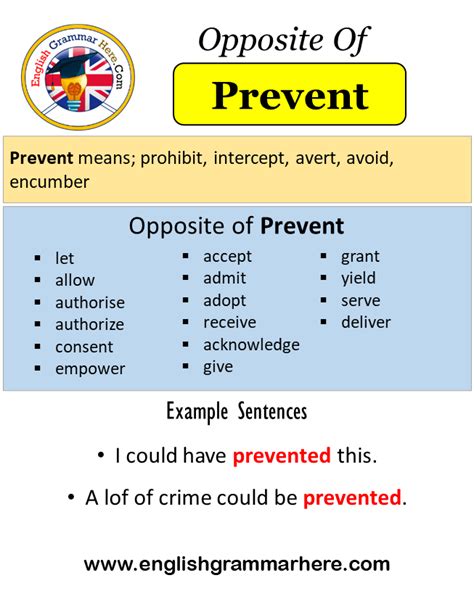 English Grammar Here.Com

Opposite Of

Prevent

Prevent means; prohibit, intercept, avert, avoid, encumber

Opposite of Prevent

- let
- allow
- authorise
- authorize
- consent
- empower

- accept
- admit
- adopt
- receive
- acknowledge
- give

- grant
- yield
- serve
- deliver

Example Sentences

• I could have prevented this.

• A lof of crime could be prevented.

www.englishgrammarhere.com